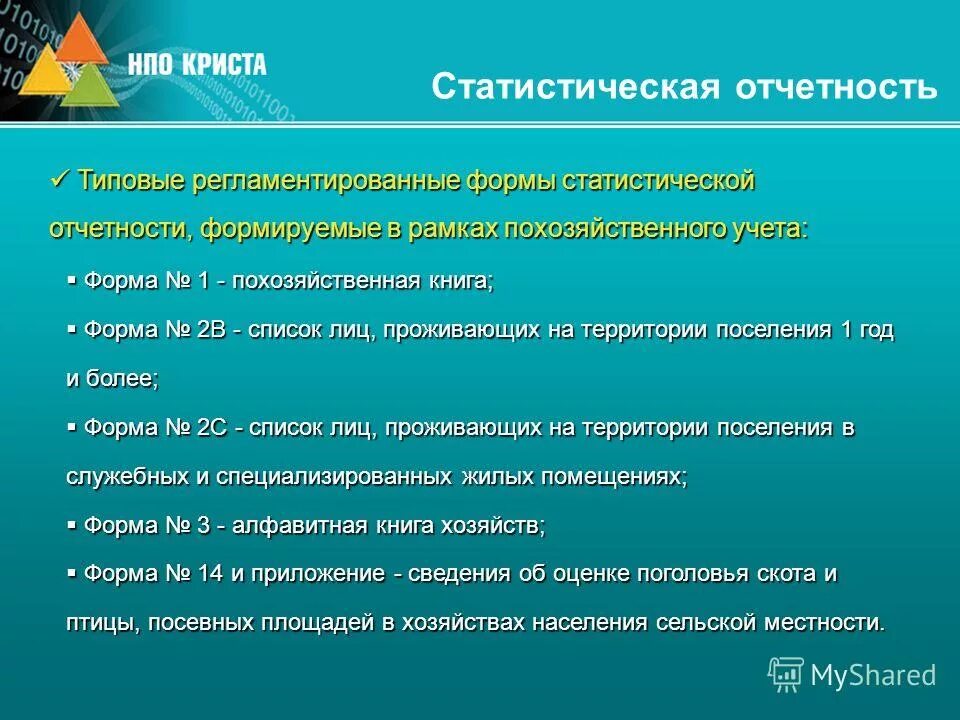 НПО КРИСТА

Статистическая отчетность

✓ Типовые регламентированные формы статистической отчетности, формируемые в рамках похозяйственного учета:

▪ Форма № 1 - похозяйственная книга;

▪ Форма № 2В - список лиц, проживающих на территории поселения 1 год и более;

▪ Форма № 2С - список лиц, проживающих на территории поселения в служебных и специализированных жилых помещениях;

▪ Форма № 3 - алфавитная книга хозяйств;

▪ Форма № 14 и приложение - сведения об оценке поголовья скота и птицы, посевных площадей в хозяйствах населения сельской местности.

MyShared